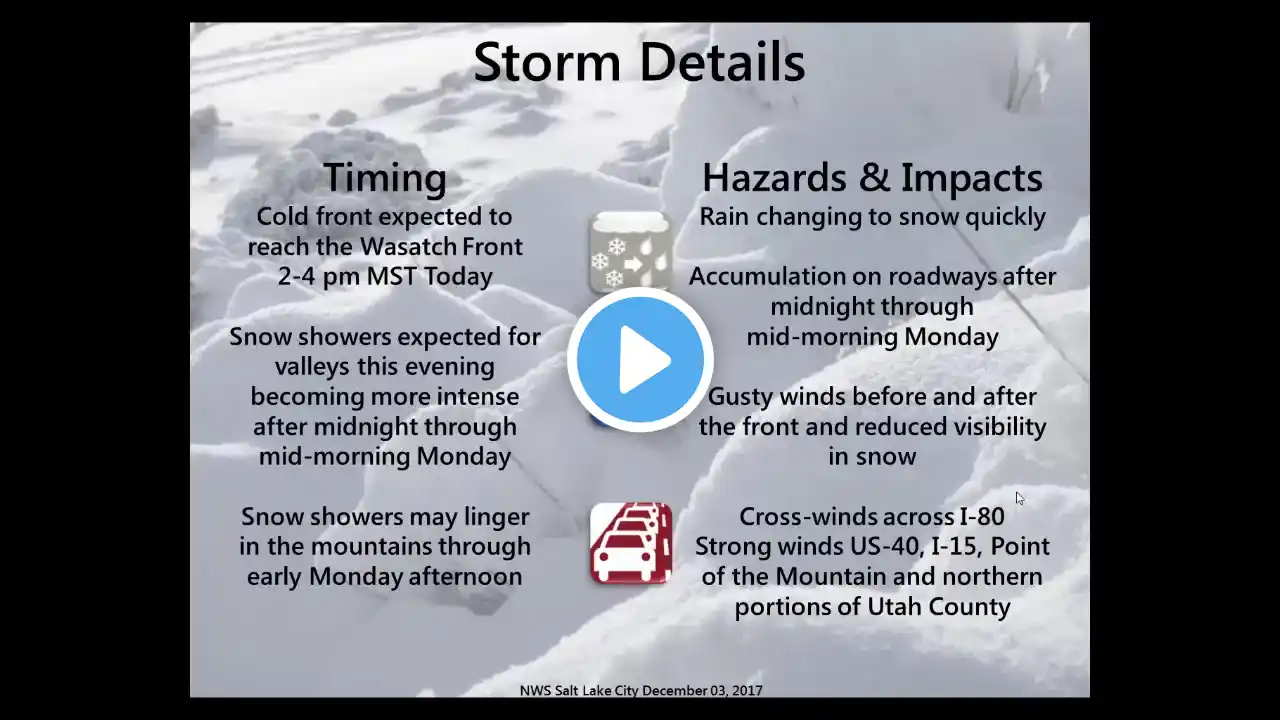 Storm Details

Timing

Cold front expected to reach the Wasatch Front 2-4 pm MST Today

Snow showers expected for valleys this evening becoming more intense after midnight through mid-morning Monday

Snow showers may linger in the mountains through early Monday afternoon

Hazards & Impacts

Rain changing to snow quickly

Accumulation on roadways after midnight through mid-morning Monday

Gusty winds before and after the front and reduced visibility in snow

Cross-winds across I-80
Strong winds US-40, I-15, Point of the Mountain and northern portions of Utah County

NWS Salt Lake City December 03, 2017